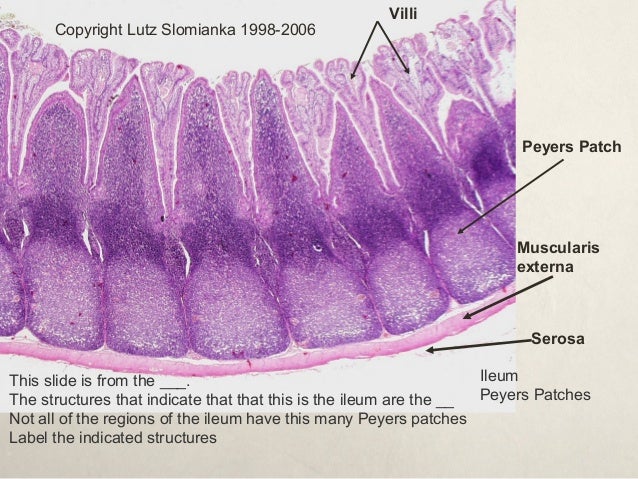 Copyright Lutz Slomianka 1998-2006

Villi

Peyers Patch

Muscularis externa

Serosa

This slide is from the ___.
The structures that indicate that that this is the ileum are the __
Not all of the regions of the ileum have this many Peyers patches
Label the indicated structures

Ileum
Peyers Patches